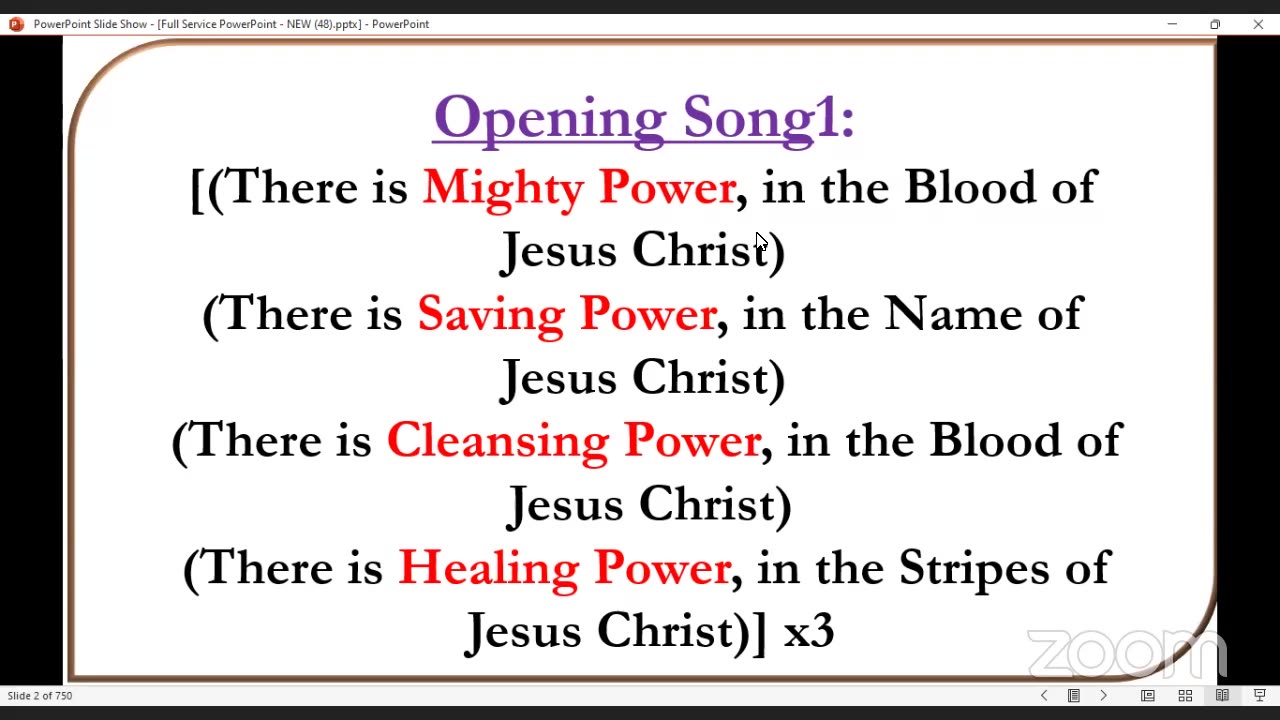 PowerPoint Slide Show - [Full Service PowerPoint - NEW (48).pptx] - PowerPoint

Opening Song1:

[(There is Mighty Power, in the Blood of Jesus Christ)
(There is Saving Power, in the Name of Jesus Christ)
(There is Cleansing Power, in the Blood of Jesus Christ)
(There is Healing Power, in the Stripes of Jesus Christ)] x3

zoom

Slide 2 of 750